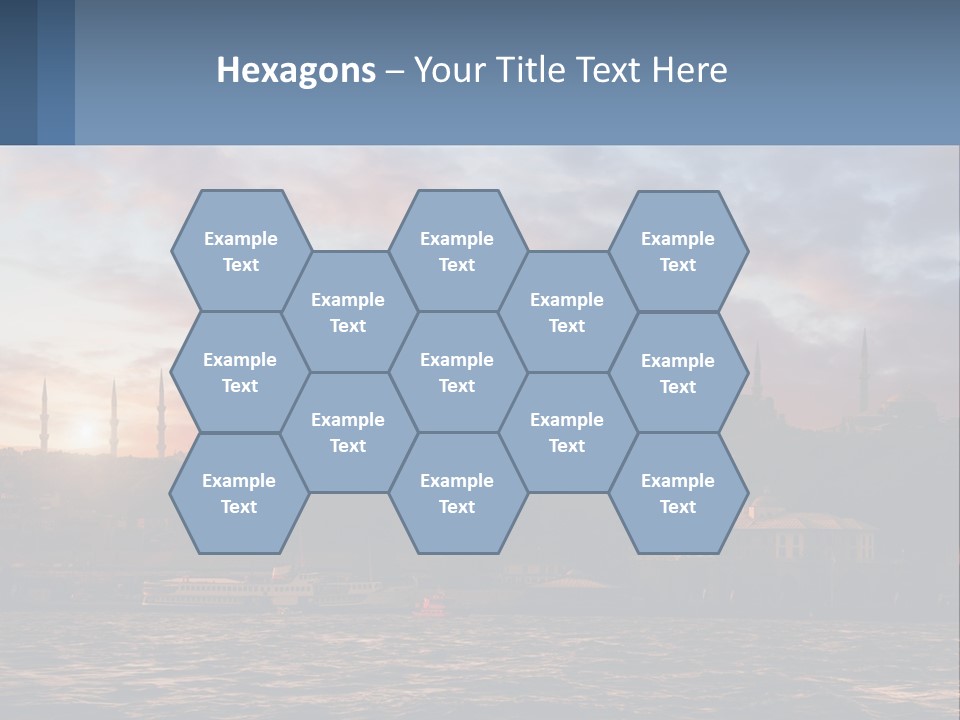 Hexagons – Your Title Text Here

Example Text

Example Text

Example Text

Example Text

Example Text

Example Text

Example Text

Example Text

Example Text

Example Text

Example Text

Example Text

Example Text